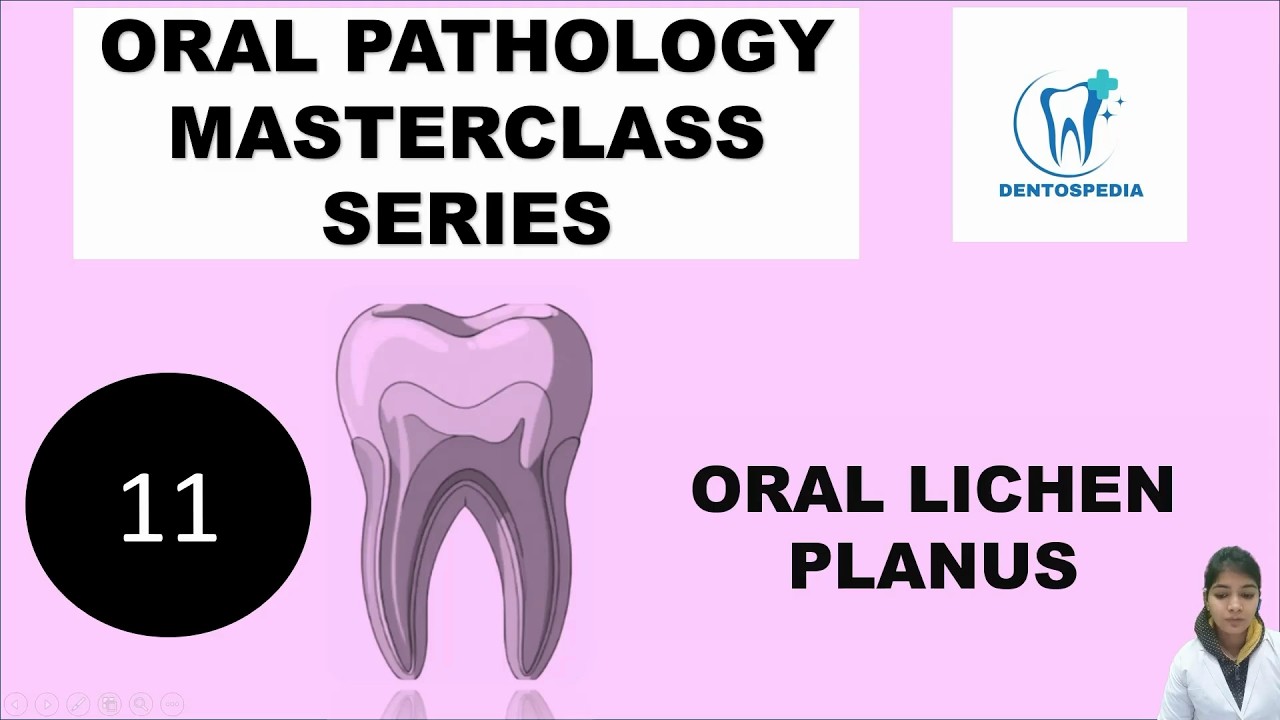 ORAL PATHOLOGY MASTERCLASS SERIES

DENTOSPEDIA

11

ORAL LICHEN PLANUS